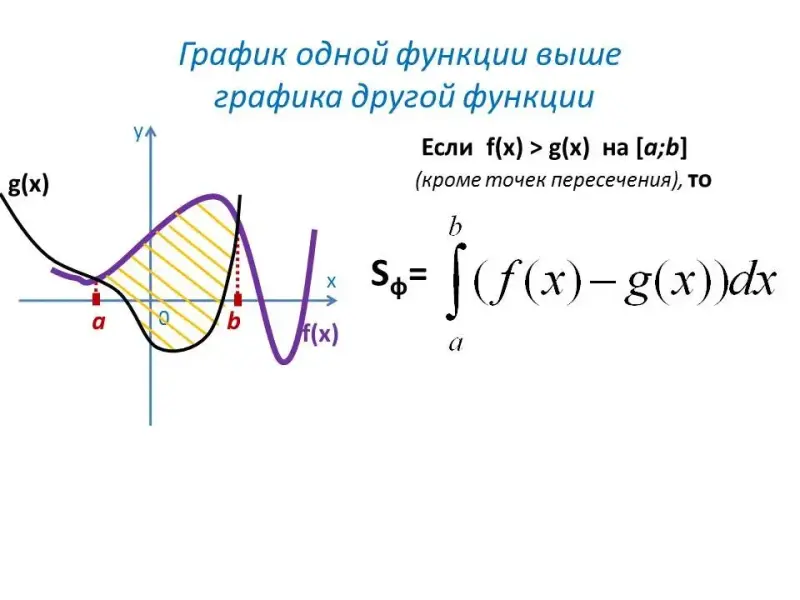 График одной функции выше графика другой функции

y

g(x)

x

a

0

b

f(x)

Если f(x) > g(x) на [a;b] (кроме точек пересечения), то

$S_ф = \int_a^b (f(x) - g(x))dx$